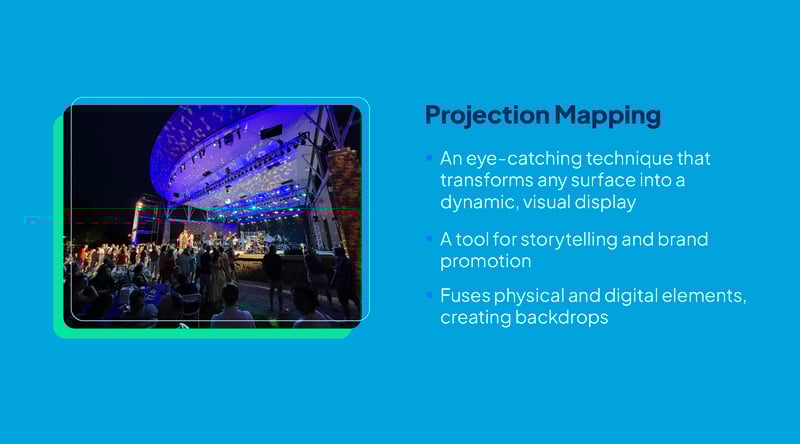 Projection Mapping

• An eye-catching technique that transforms any surface into a dynamic, visual display

• A tool for storytelling and brand promotion

• Fuses physical and digital elements, creating backdrops